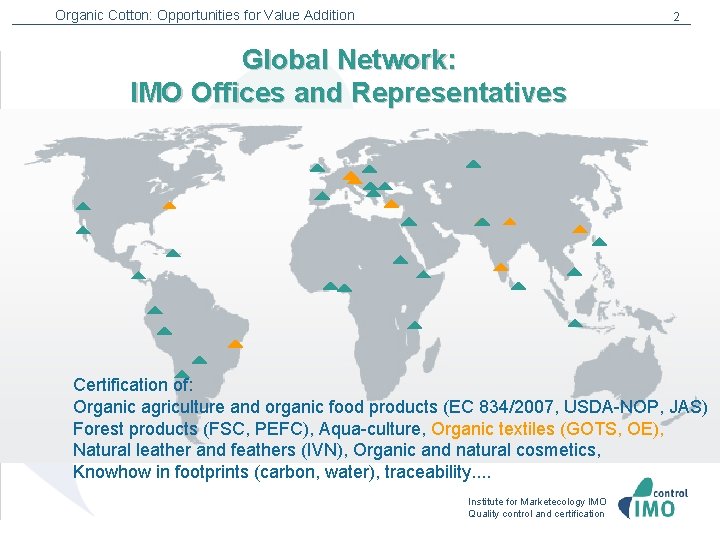 Organic Cotton: Opportunities for Value Addition

2

Global Network:
IMO Offices and Representatives

Certification of:
Organic agriculture and organic food products (EC 834/2007, USDA-NOP, JAS)
Forest products (FSC, PEFC), Aqua-culture, Organic textiles (GOTS, OE),
Natural leather and feathers (IVN), Organic and natural cosmetics,
Knowhow in footprints (carbon, water), traceability....

Institute for Marketecology IMO
Quality control and certification

control
IMO